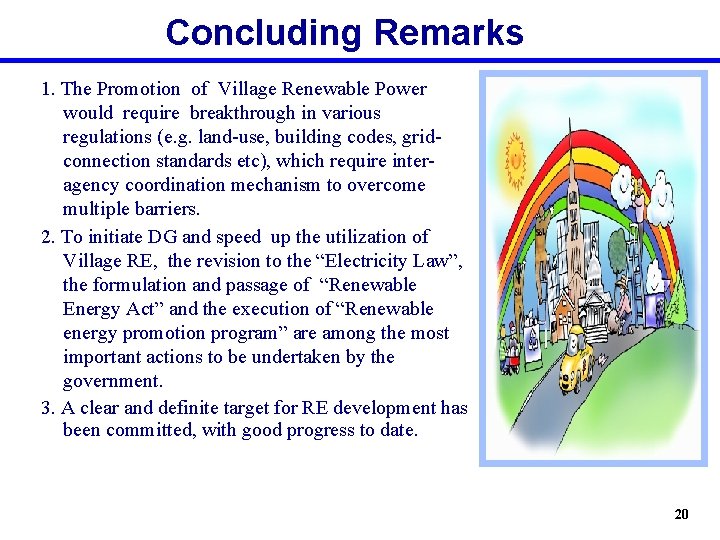 Concluding Remarks

1. The Promotion of Village Renewable Power would require breakthrough in various regulations (e.g. land-use, building codes, grid-connection standards etc), which require inter-agency coordination mechanism to overcome multiple barriers.

2. To initiate DG and speed up the utilization of Village RE, the revision to the “Electricity Law”, the formulation and passage of “Renewable Energy Act” and the execution of “Renewable energy promotion program” are among the most important actions to be undertaken by the government.

3. A clear and definite target for RE development has been committed, with good progress to date.

20